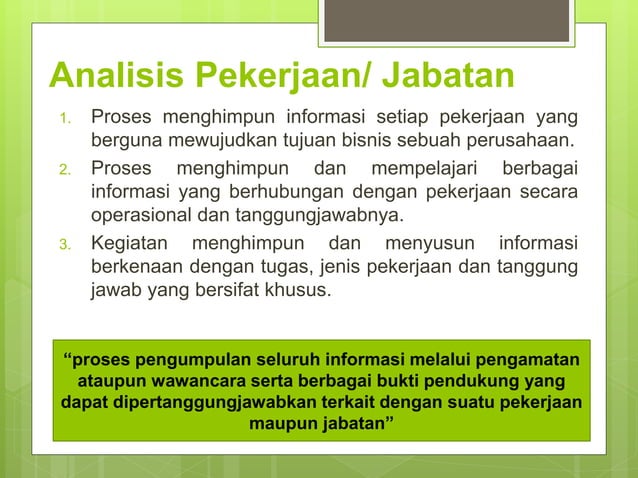 Analisis Pekerjaan/ Jabatan

1. Proses menghimpun informasi setiap pekerjaan yang berguna mewujudkan tujuan bisnis sebuah perusahaan.
2. Proses menghimpun dan mempelajari berbagai informasi yang berhubungan dengan pekerjaan secara operasional dan tanggungjawabnya.
3. Kegiatan menghimpun dan menyusun informasi berkenaan dengan tugas, jenis pekerjaan dan tanggung jawab yang bersifat khusus.

“proses pengumpulan seluruh informasi melalui pengamatan ataupun wawancara serta berbagai bukti pendukung yang dapat dipertanggungjawabkan terkait dengan suatu pekerjaan maupun jabatan”